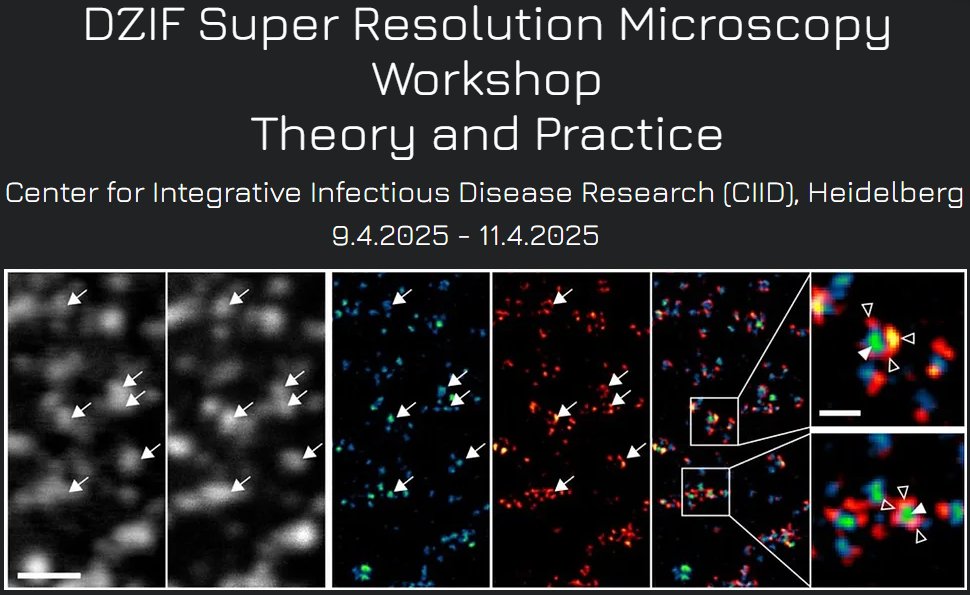 DZIF Super Resolution Microscopy Workshop
Theory and Practice

Center for Integrative Infectious Disease Research (CIID), Heidelberg
9.4.2025 - 11.4.2025